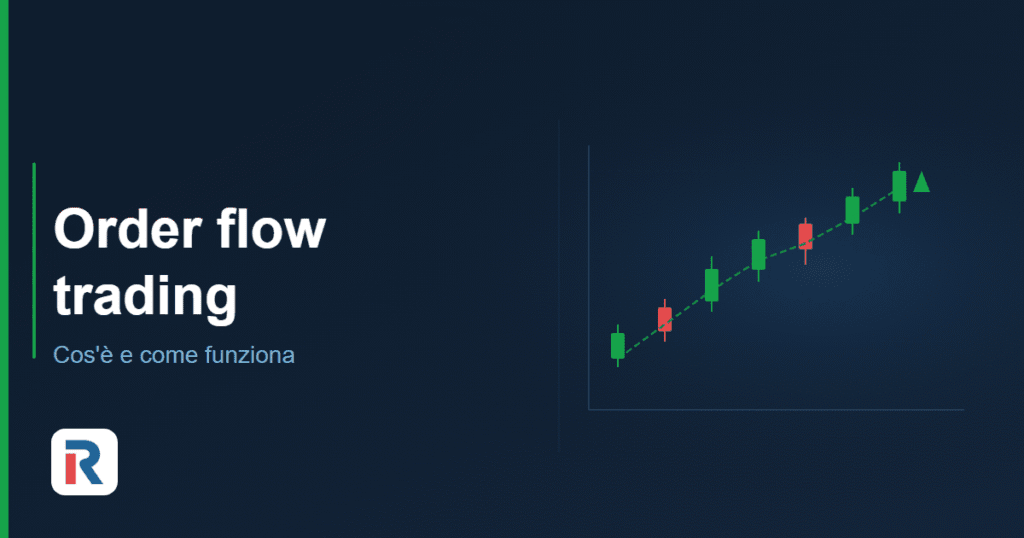 Order flow trading

Cos'è e come funziona

R